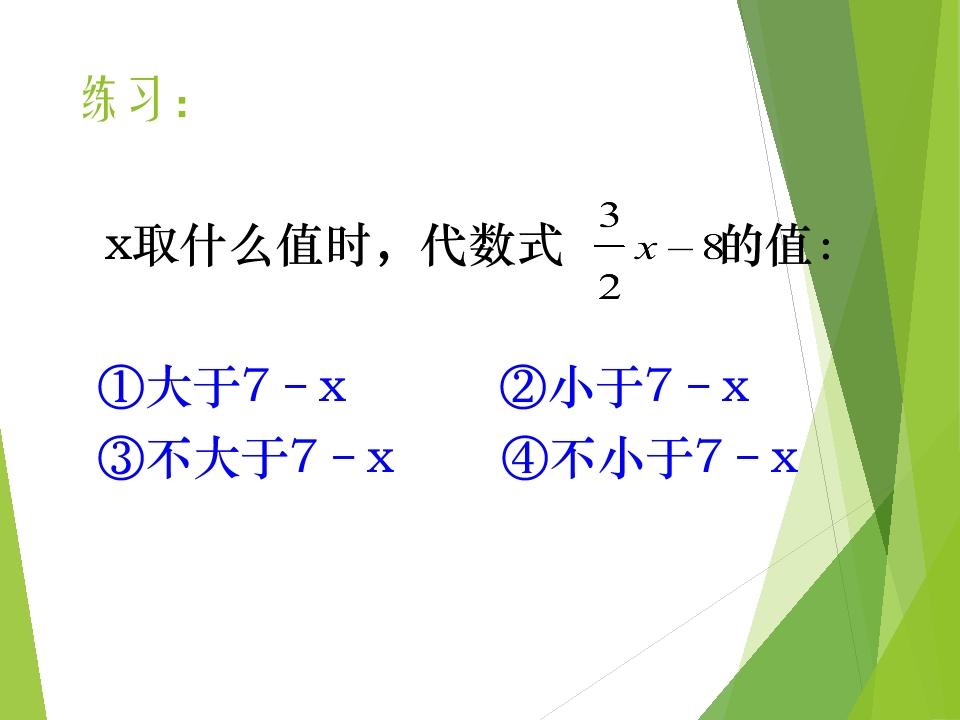 练习：

x取什么值时，代数式 $\frac{3}{2}x-8$的值：

①大于7－x　　②小于7－x
③不大于7－x　　④不小于7－x